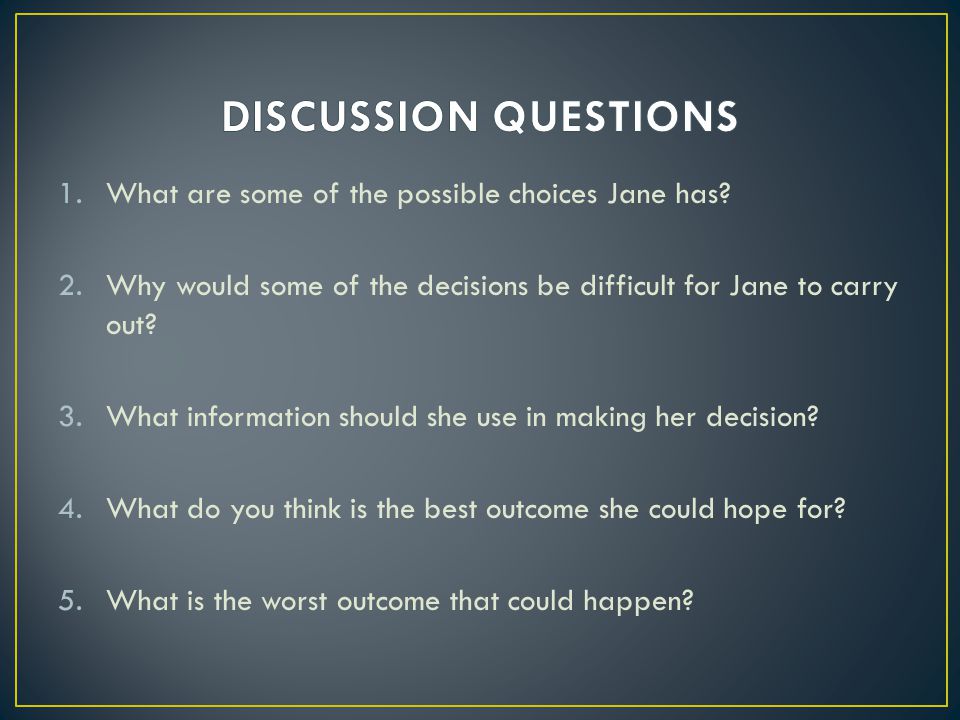 DISCUSSION QUESTIONS

1. What are some of the possible choices Jane has?

2. Why would some of the decisions be difficult for Jane to carry out?

3. What information should she use in making her decision?

4. What do you think is the best outcome she could hope for?

5. What is the worst outcome that could happen?